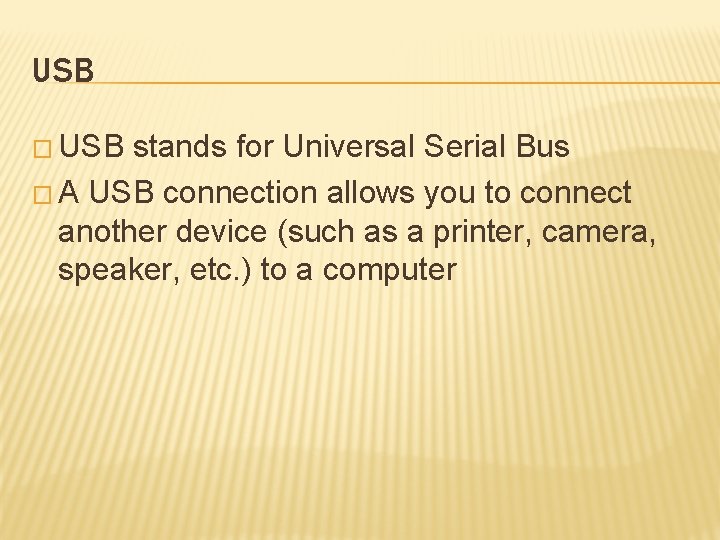 USB

□ USB stands for Universal Serial Bus

□ A USB connection allows you to connect another device (such as a printer, camera, speaker, etc.) to a computer